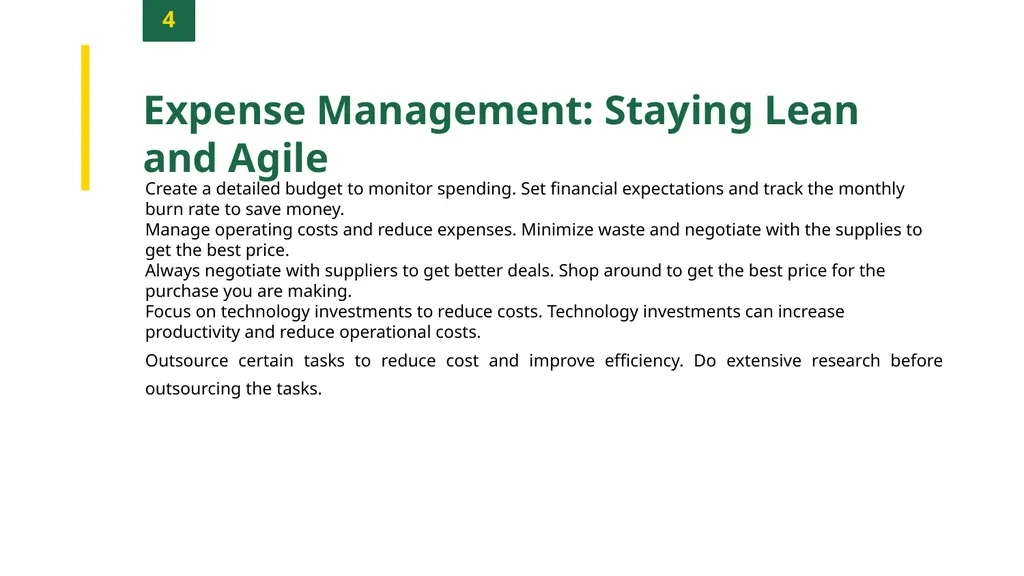 4

Expense Management: Staying Lean and Agile

Create a detailed budget to monitor spending. Set financial expectations and track the monthly burn rate to save money.
Manage operating costs and reduce expenses. Minimize waste and negotiate with the supplies to get the best price.
Always negotiate with suppliers to get better deals. Shop around to get the best price for the purchase you are making.
Focus on technology investments to reduce costs. Technology investments can increase productivity and reduce operational costs.

Outsource certain tasks to reduce cost and improve efficiency. Do extensive research before outsourcing the tasks.